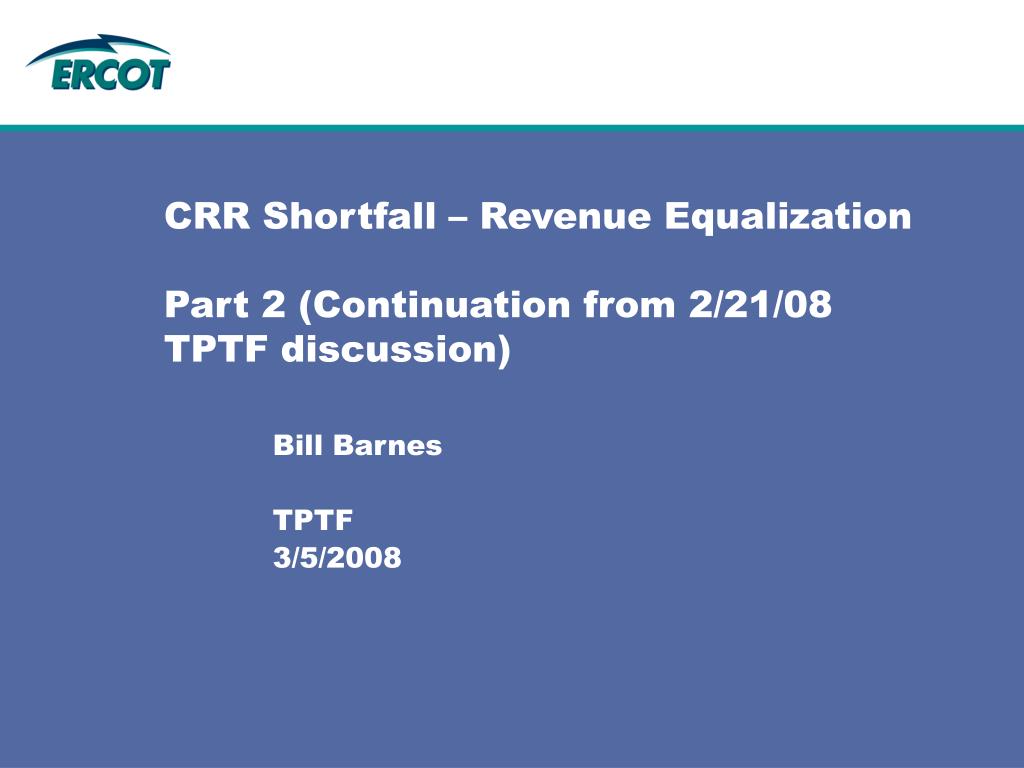 ERCOT

CRR Shortfall – Revenue Equalization

Part 2 (Continuation from 2/21/08 TPTF discussion)

Bill Barnes

TPTF
3/5/2008